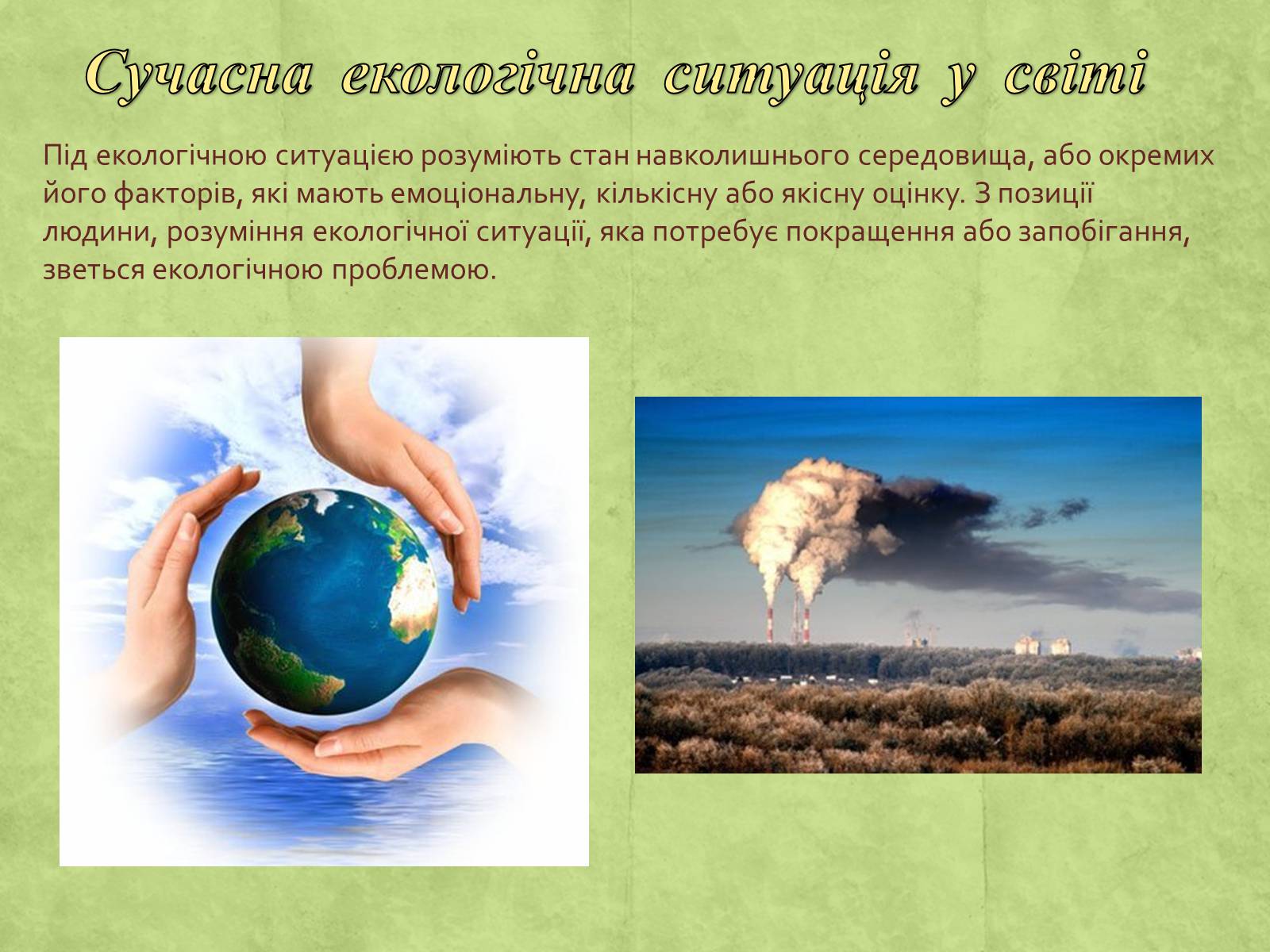 Сучасна екологічна ситуація у світі

Під екологічною ситуацією розуміють стан навколишнього середовища, або окремих його факторів, які мають емоціональну, кількісну або якісну оцінку. З позиції людини, розуміння екологічної ситуації, яка потребує покращення або запобігання, зветься екологічною проблемою.